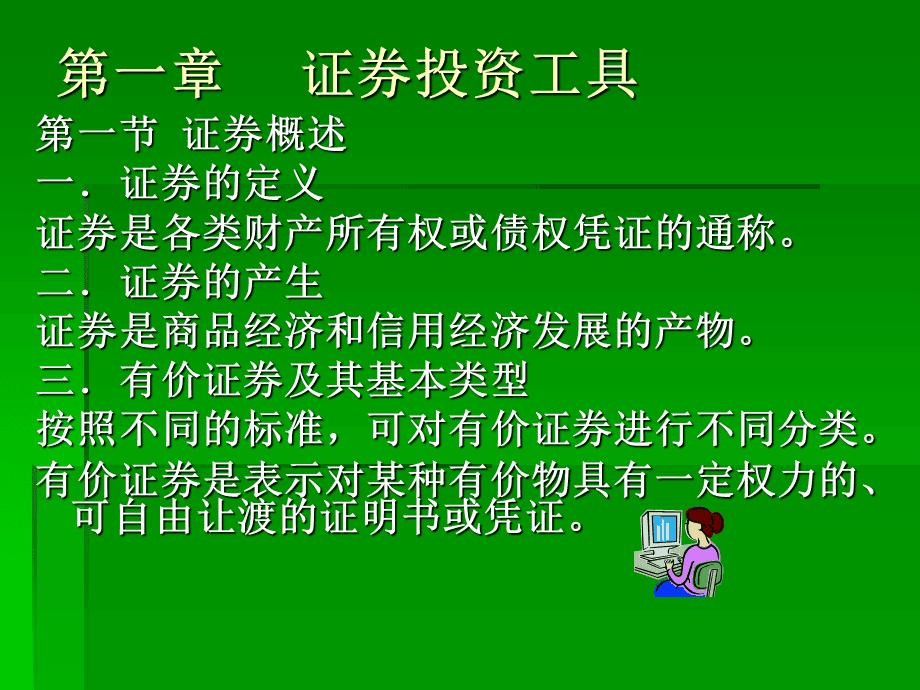 第一章　证券投资工具

第一节 证券概述

一．证券的定义

证券是各类财产所有权或债权凭证的通称。

二．证券的产生

证券是商品经济和信用经济发展的产物。

三．有价证券及其基本类型

按照不同的标准，可对有价证券进行不同分类。

有价证券是表示对某种有价物具有一定权力的、可自由让渡的证明书或凭证。